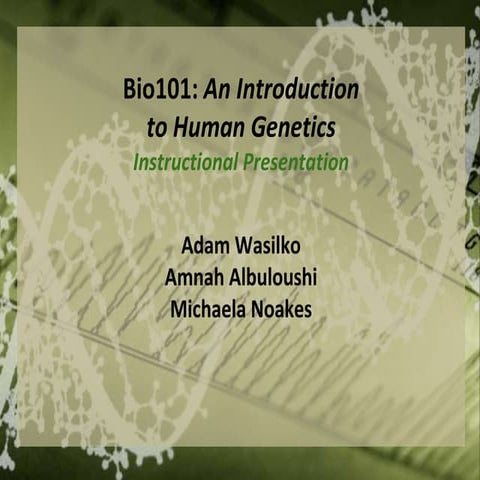 Bio101: An Introduction to Human Genetics
Instructional Presentation

Adam Wasilko
Amnah Albuloushi
Michaela Noakes